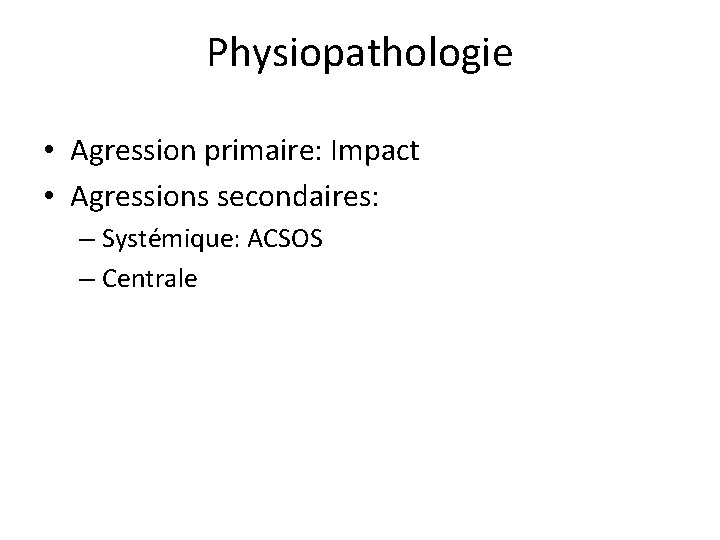 Physiopathologie

• Agression primaire: Impact
• Agressions secondaires:
– Systémique: ACSOS
– Centrale